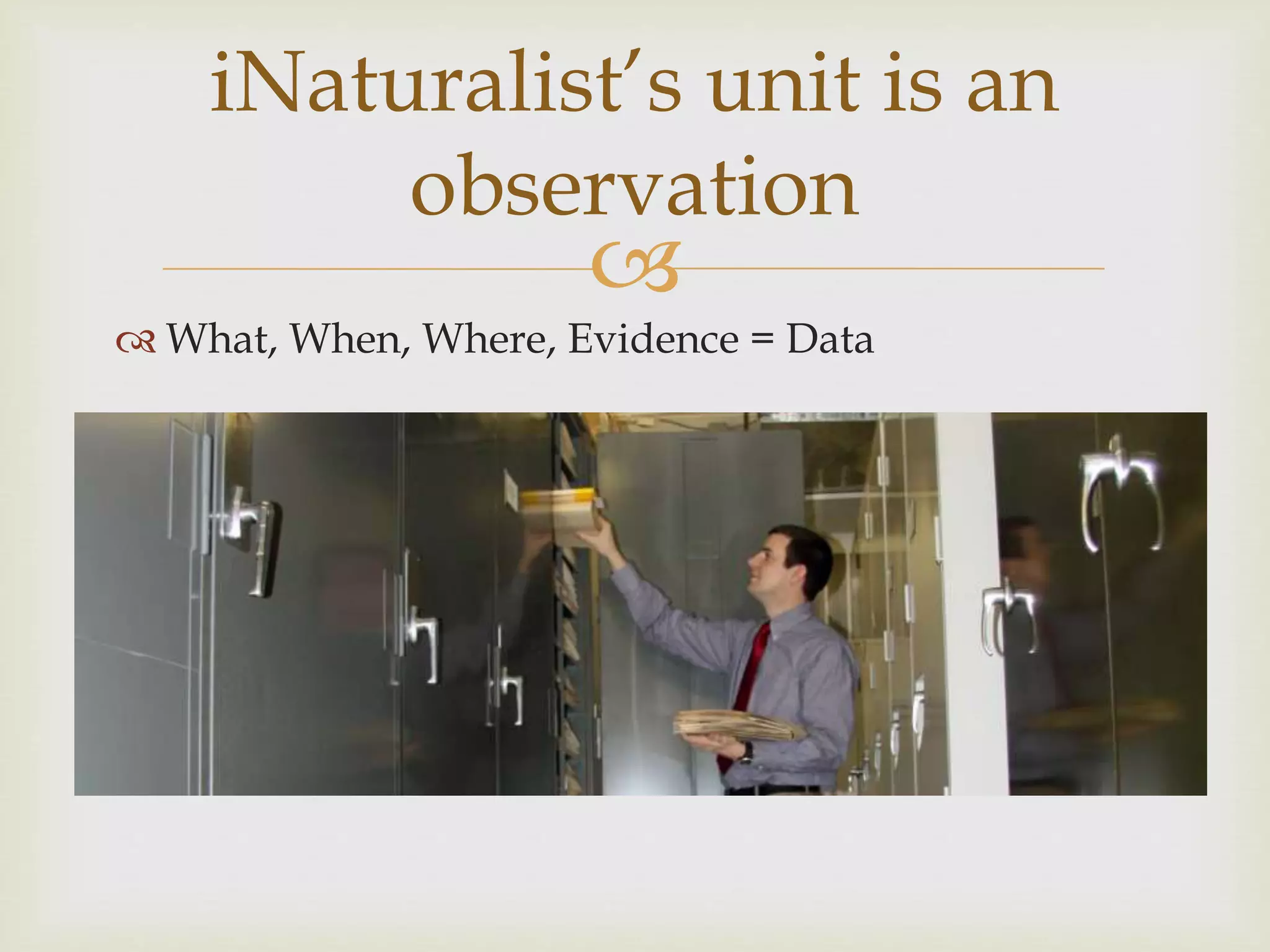 iNaturalist's unit is an observation

What, When, Where, Evidence = Data